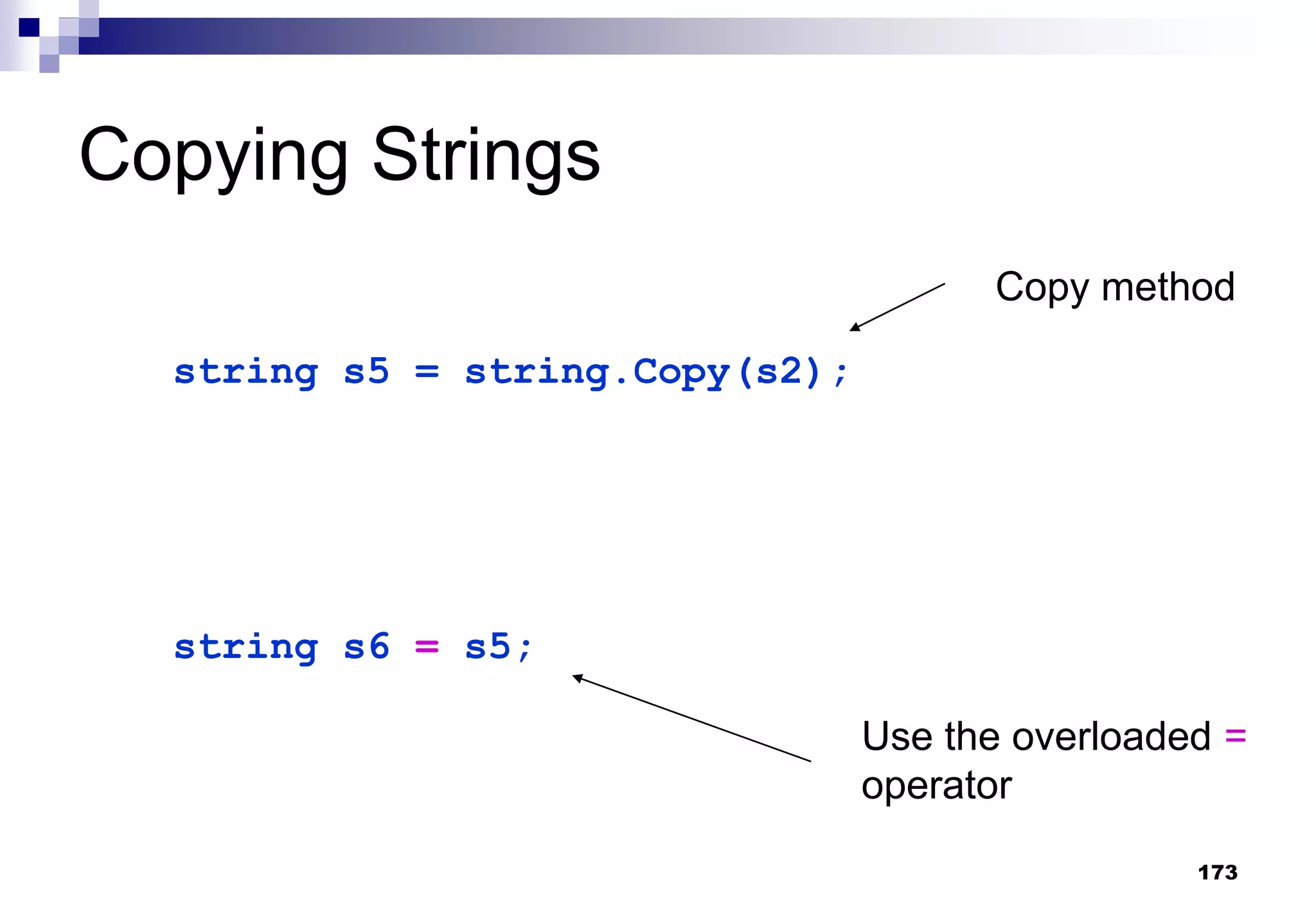 Copying Strings

Copy method

string s5 = string.Copy(s2);

string s6 = s5;

Use the overloaded = operator

173